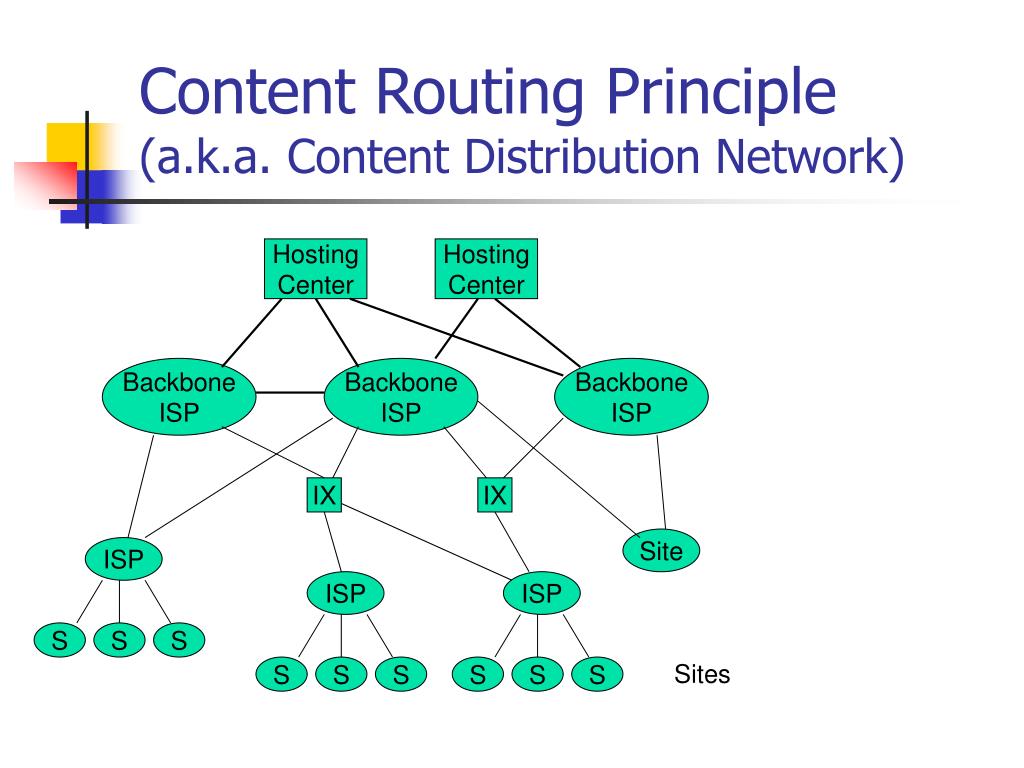 Content Routing Principle
(a.k.a. Content Distribution Network)

Hosting Center

Hosting Center

Backbone ISP

Backbone ISP

Backbone ISP

IX

IX

ISP

Site

ISP

ISP

S S S

S S S

S S S

Sites